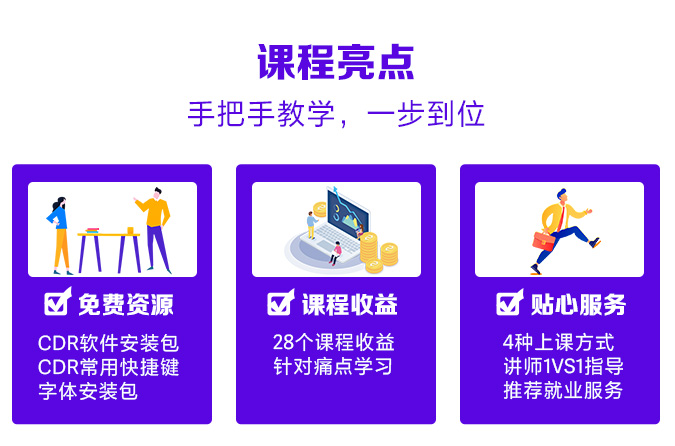 课程亮点

手把手教学，一步到位

免费资源

CDR软件安装包
CDR常用快捷键
字体安装包

课程收益

28个课程收益
针对痛点学习

贴心服务

4种上课方式
讲师1VS1指导
推荐就业服务